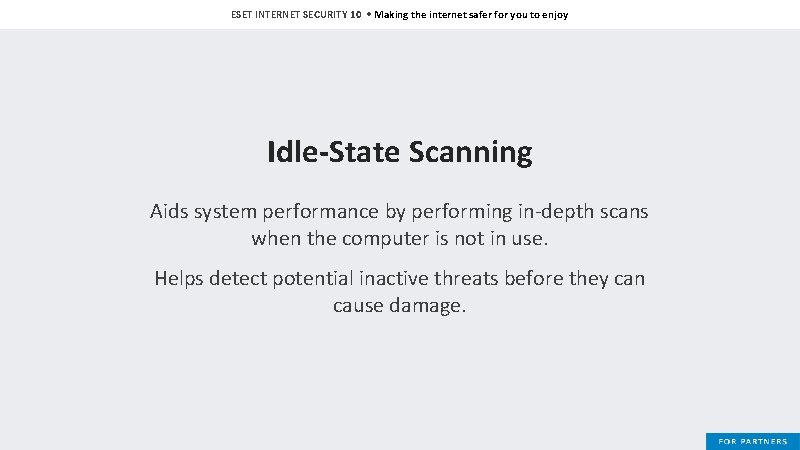 ESET INTERNET SECURITY 10 • Making the internet safer for you to enjoy

Idle-State Scanning

Aids system performance by performing in-depth scans when the computer is not in use.

Helps detect potential inactive threats before they can cause damage.

FOR PARTNERS